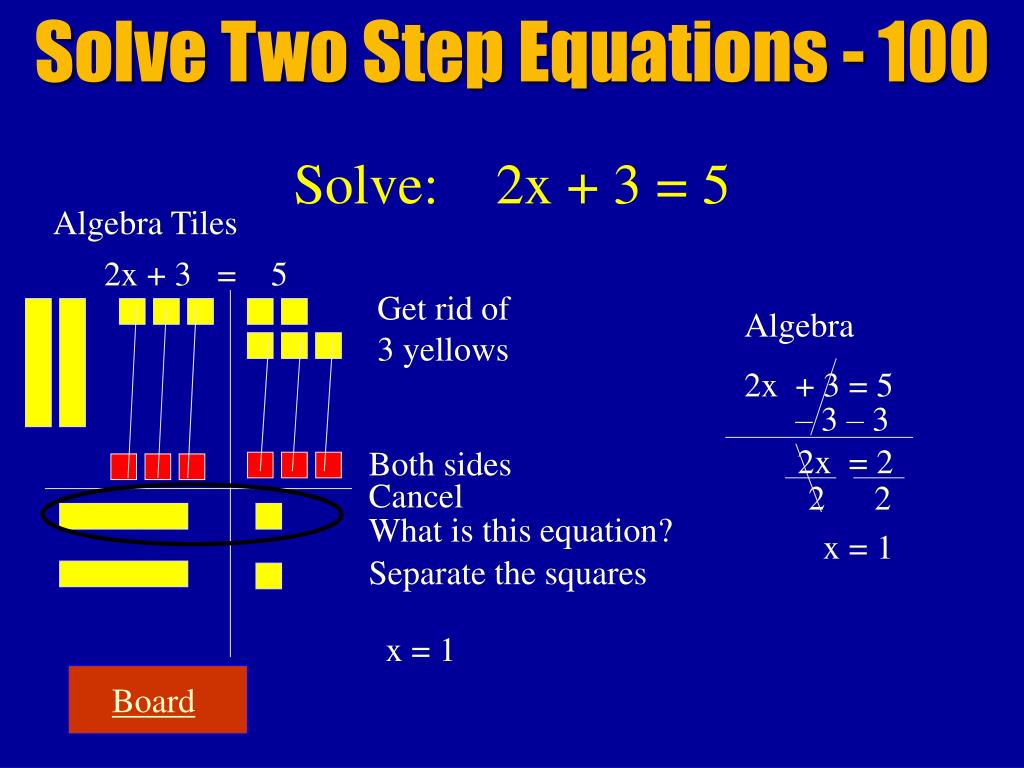 Solve Two Step Equations - 100

Solve: $2x + 3 = 5$

Algebra Tiles

$2x + 3 = 5$

Get rid of 3 yellows

Both sides Cancel

What is this equation?

Separate the squares

$x = 1$

Board

Algebra

$2x + 3 = 5$
$- 3 - 3$

$\frac{2x}{2} = \frac{2}{2}$

$x = 1$